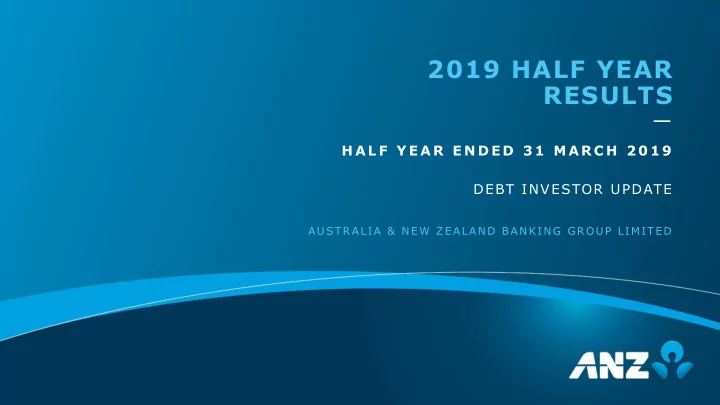 2019 HALF YEAR RESULTS

HALF YEAR ENDED 31 MARCH 2019

DEBT INVESTOR UPDATE

AUSTRALIA & NEW ZEALAND BANKING GROUP LIMITED

ANZ